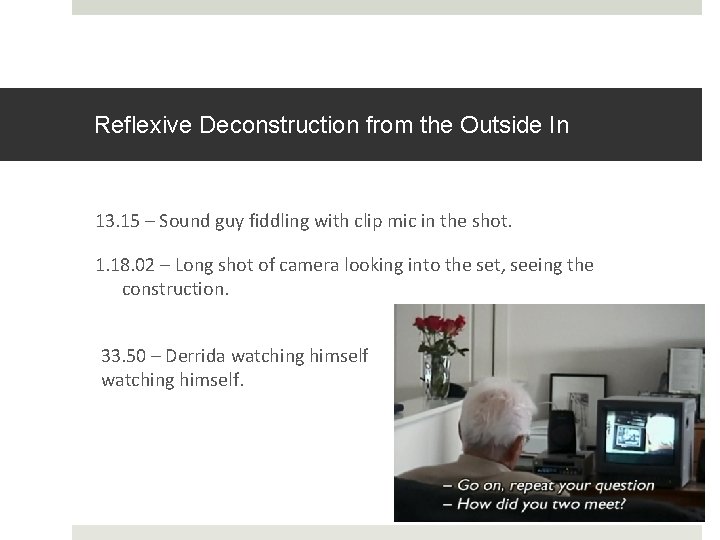 Reflexive Deconstruction from the Outside In

13.15 – Sound guy fiddling with clip mic in the shot.

1.18.02 – Long shot of camera looking into the set, seeing the construction.

33.50 – Derrida watching himself watching himself.

– Go on, repeat your question
– How did you two meet?